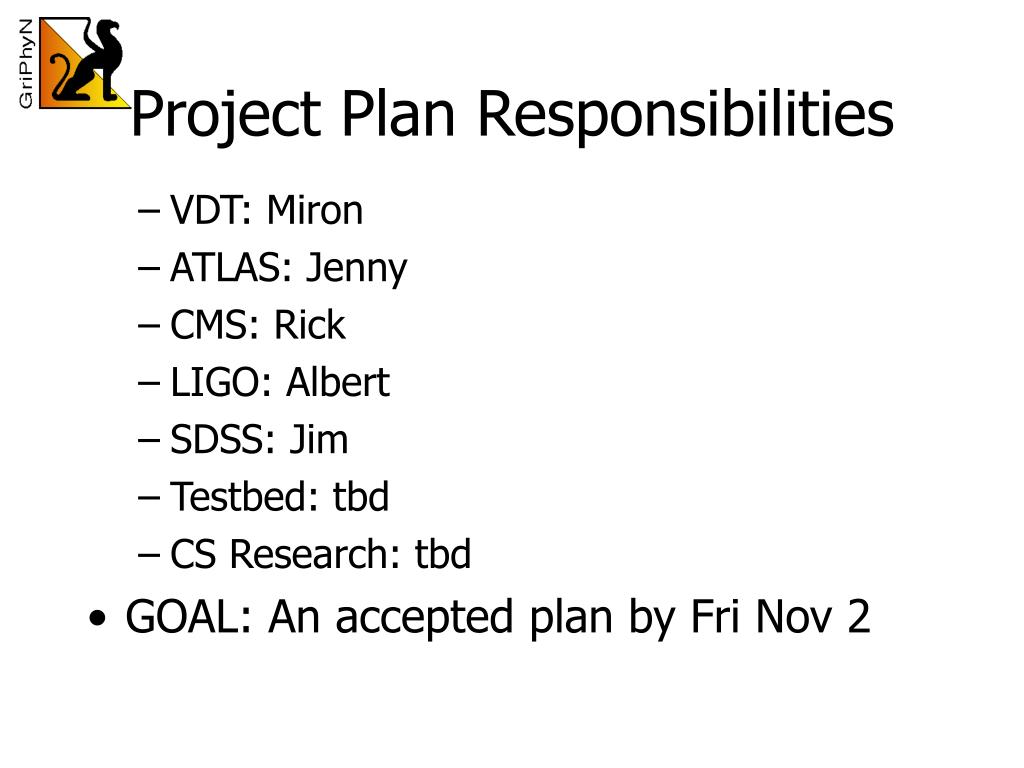 GriPhyN

Project Plan Responsibilities

– VDT: Miron
– ATLAS: Jenny
– CMS: Rick
– LIGO: Albert
– SDSS: Jim
– Testbed: tbd
– CS Research: tbd

• GOAL: An accepted plan by Fri Nov 2